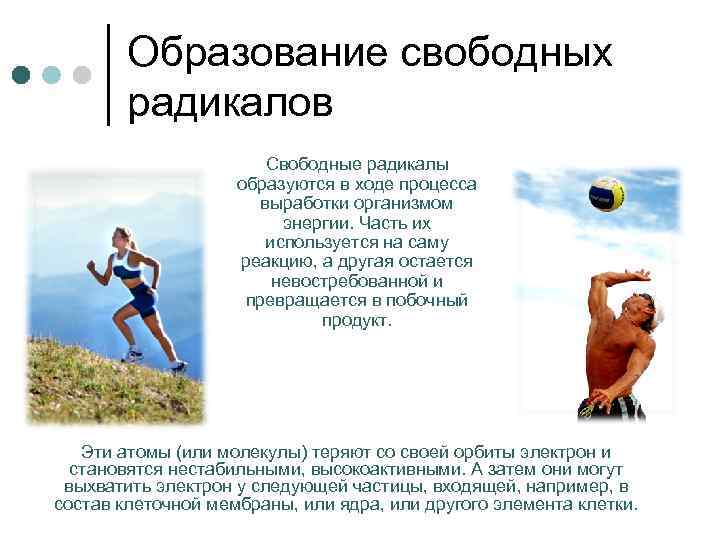 Образование свободных радикалов

Свободные радикалы образуются в ходе процесса выработки организмом энергии. Часть их используется на саму реакцию, а другая остается невостребованной и превращается в побочный продукт.

Эти атомы (или молекулы) теряют со своей орбиты электрон и становятся нестабильными, высокоактивными. А затем они могут выхватить электрон у следующей частицы, входящей, например, в состав клеточной мембраны, или ядра, или другого элемента клетки.